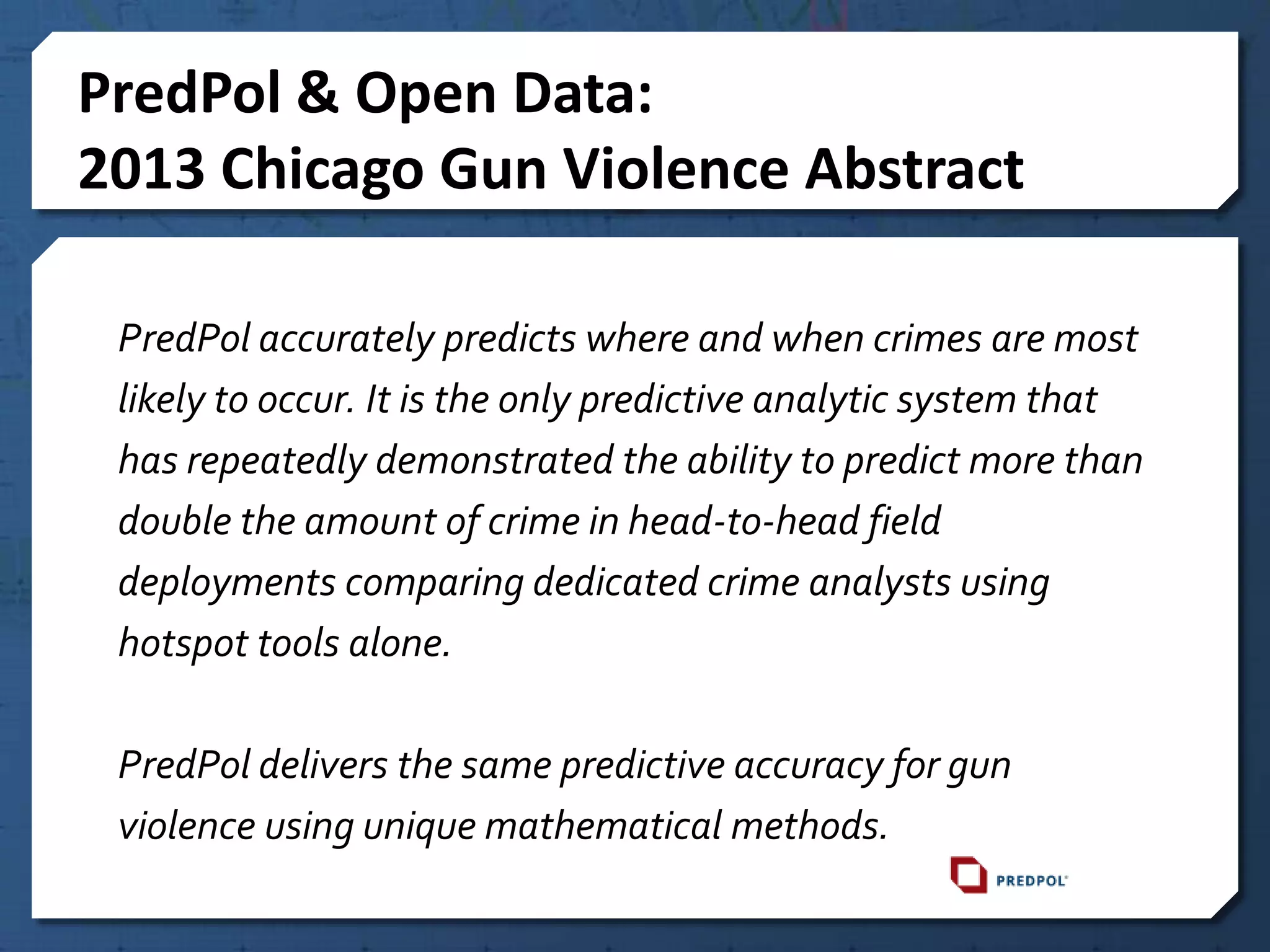 PredPol & Open Data:
2013 Chicago Gun Violence Abstract

PredPol accurately predicts where and when crimes are most likely to occur. It is the only predictive analytic system that has repeatedly demonstrated the ability to predict more than double the amount of crime in head-to-head field deployments comparing dedicated crime analysts using hotspot tools alone.

PredPol delivers the same predictive accuracy for gun violence using unique mathematical methods.

PREDPOL